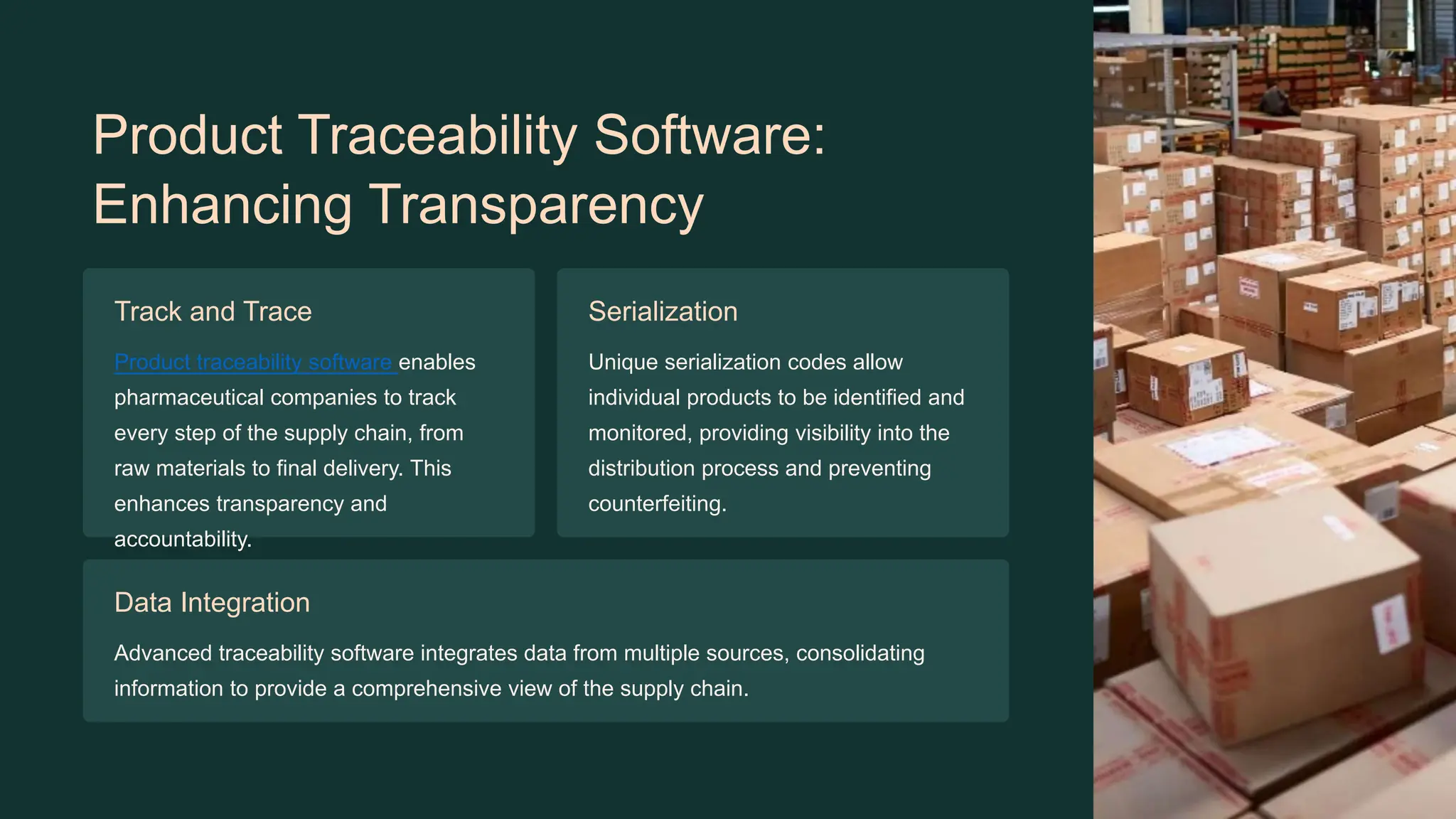 Product Traceability Software: Enhancing Transparency

Track and Trace

Product traceability software enables pharmaceutical companies to track every step of the supply chain, from raw materials to final delivery. This enhances transparency and accountability.

Serialization

Unique serialization codes allow individual products to be identified and monitored, providing visibility into the distribution process and preventing counterfeiting.

Data Integration

Advanced traceability software integrates data from multiple sources, consolidating information to provide a comprehensive view of the supply chain.